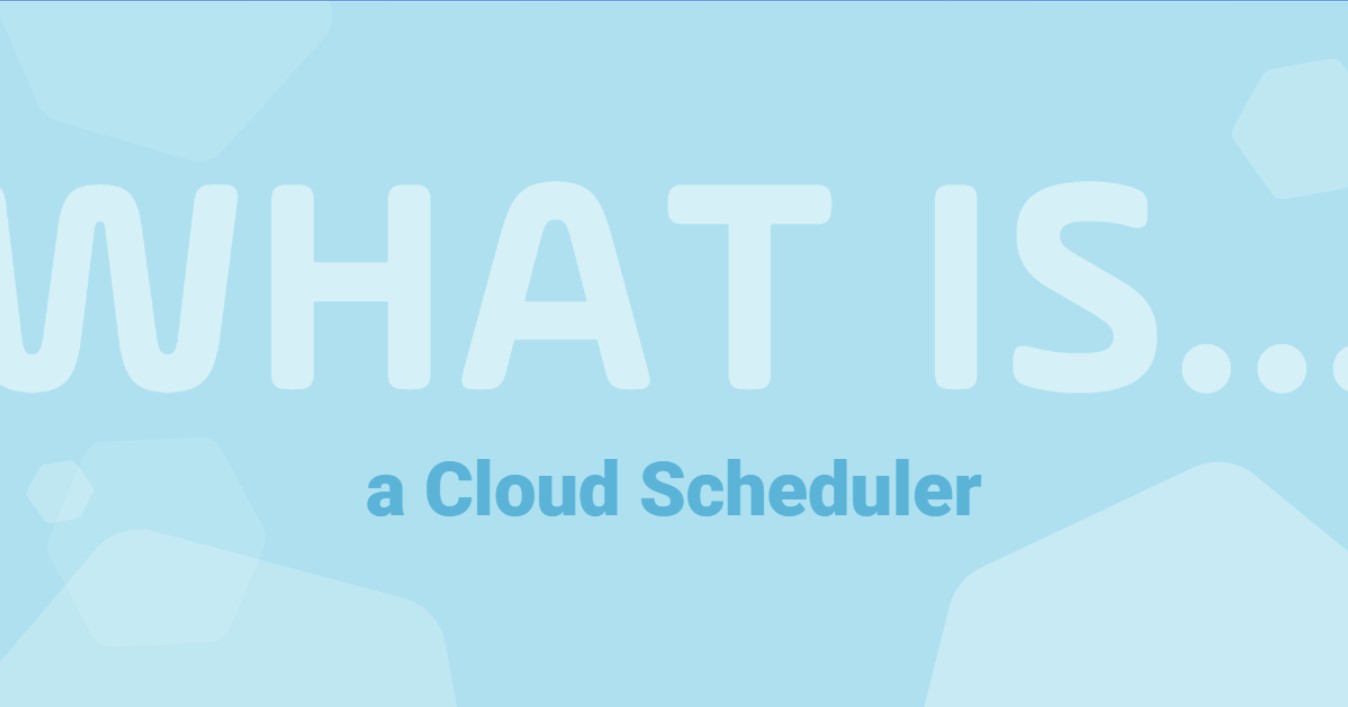 WHAT IS...

a Cloud Scheduler